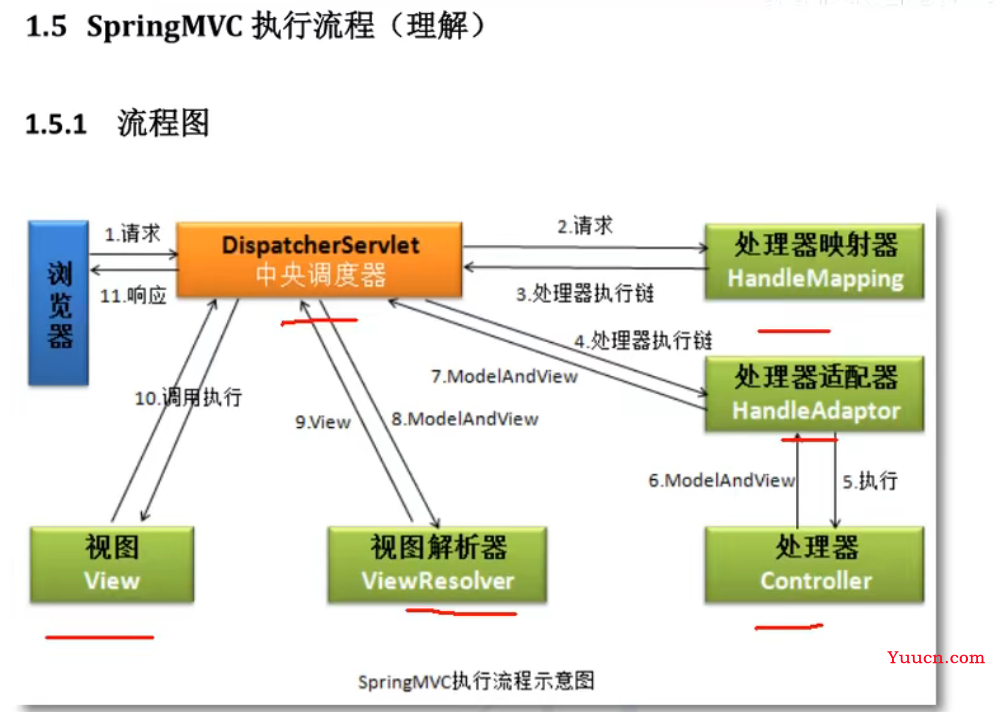 1.5 SpringMVC 执行流程（理解）

1.5.1 流程图

浏览器

1.请求

11.响应

DispatcherServlet
中央调度器

2.请求

3.处理器执行链

处理器映射器
HandleMapping

4.处理器执行链

7.ModelAndView

处理器适配器
HandleAdaptor

10.调用执行

9.View

8.ModelAndView

6.ModelAndView

5.执行

视图
View

视图解析器
ViewResolver

处理器
Controller

SpringMVC执行流程示意图

Yuucn.com